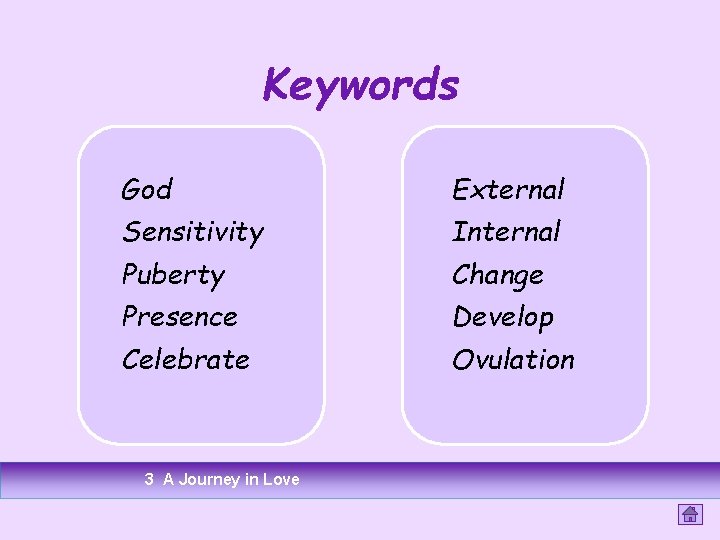 Keywords

God
Sensitivity
Puberty
Presence
Celebrate

External
Internal
Change
Develop
Ovulation

3 A Journey in Love